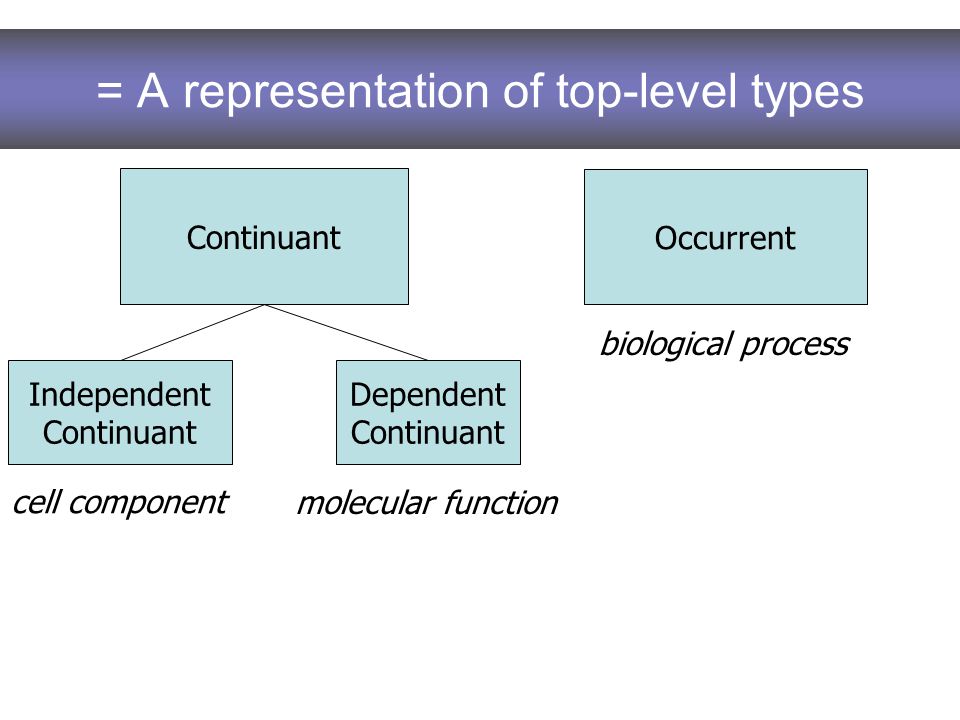 = A representation of top-level types

Continuant

Occurrent

biological process

Independent Continuant

Dependent Continuant

cell component

molecular function